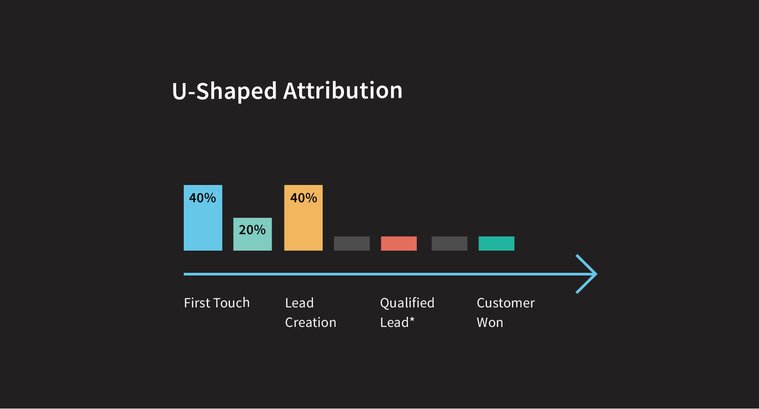 U-Shaped Attribution

40%

20%

40%

First Touch

Lead Creation

Qualified Lead*

Customer Won